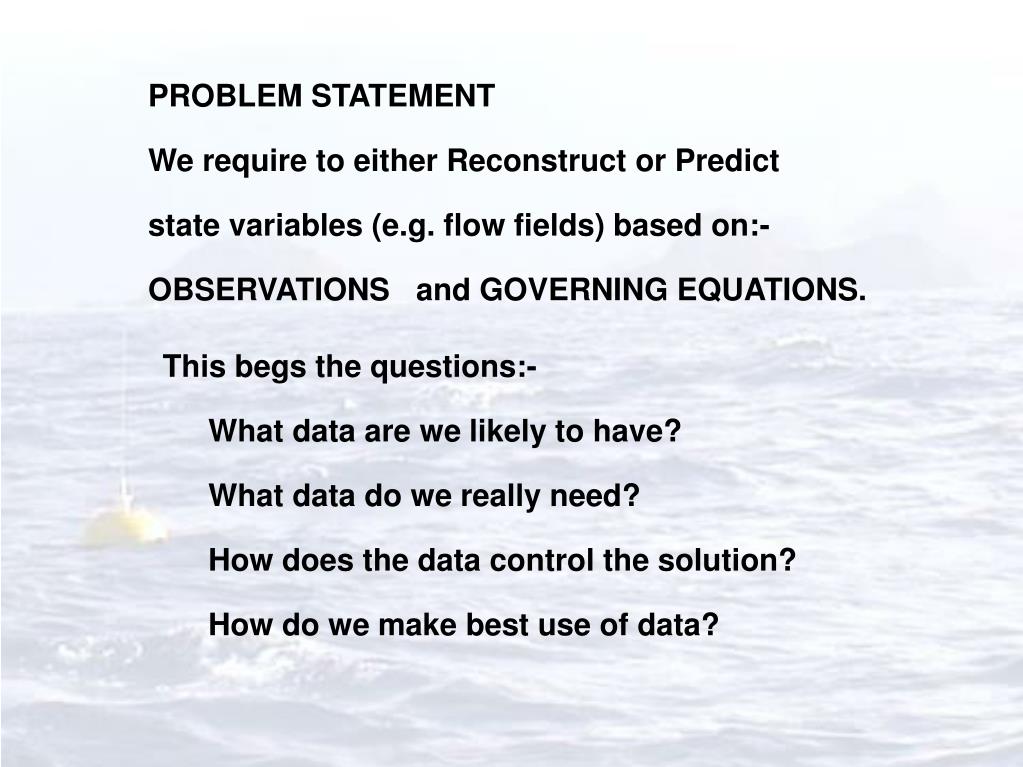 PROBLEM STATEMENT

We require to either Reconstruct or Predict

state variables (e.g. flow fields) based on:-

OBSERVATIONS and GOVERNING EQUATIONS.

This begs the questions:-

What data are we likely to have?

What data do we really need?

How does the data control the solution?

How do we make best use of data?